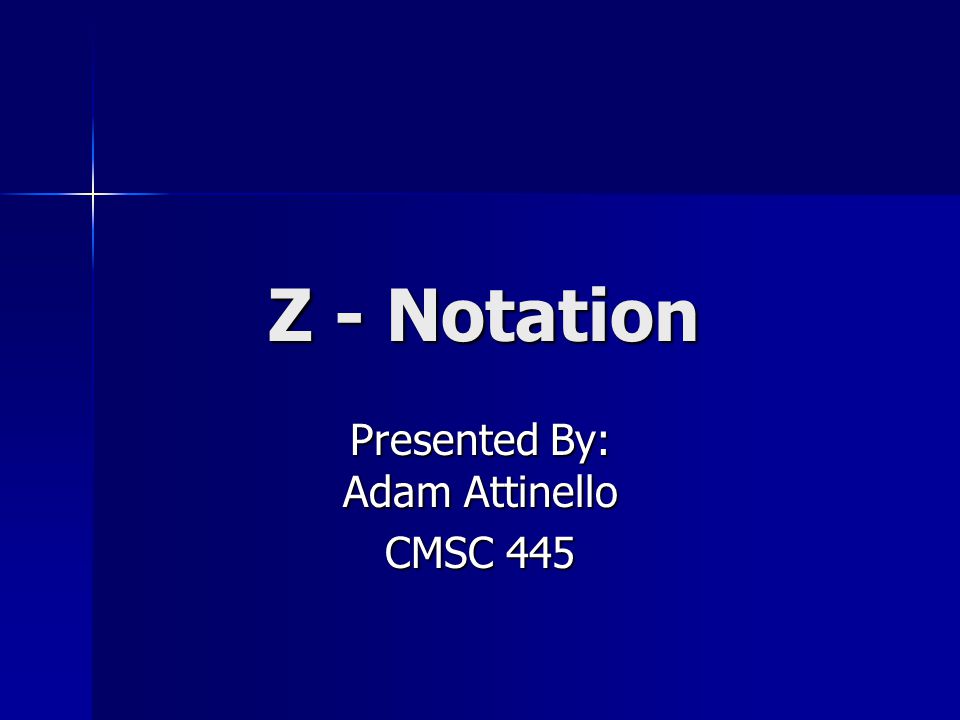 Z - Notation

Presented By:
Adam Attinello

CMSC 445